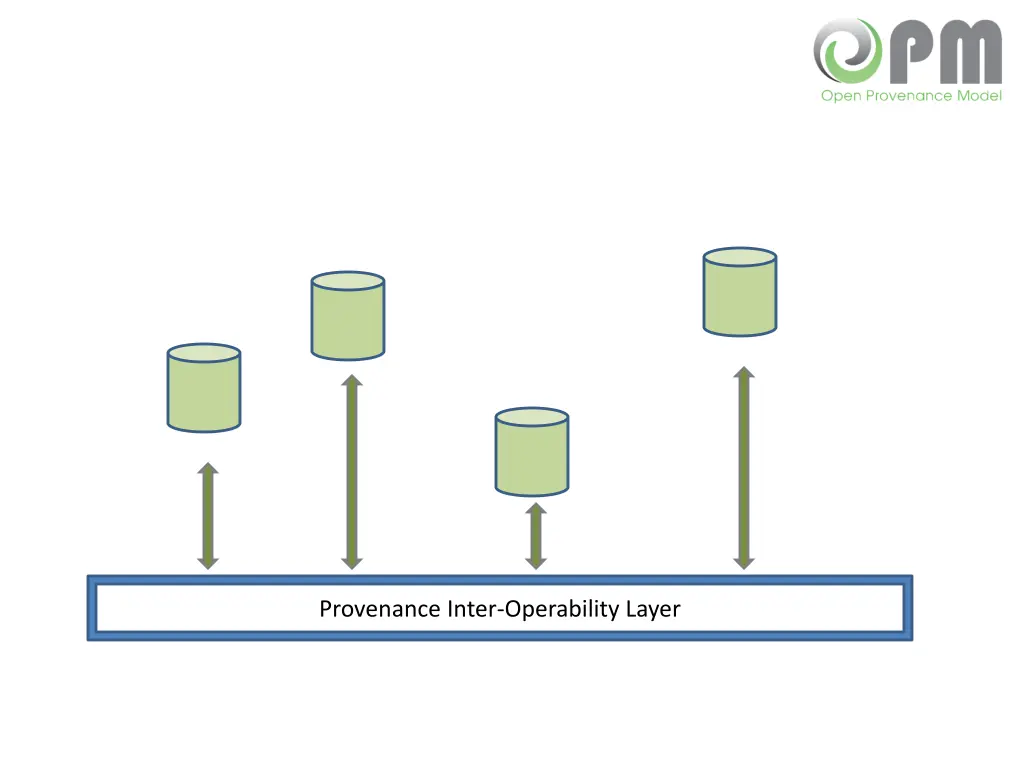 OPM
Open Provenance Model

Provenance Inter-Operability Layer